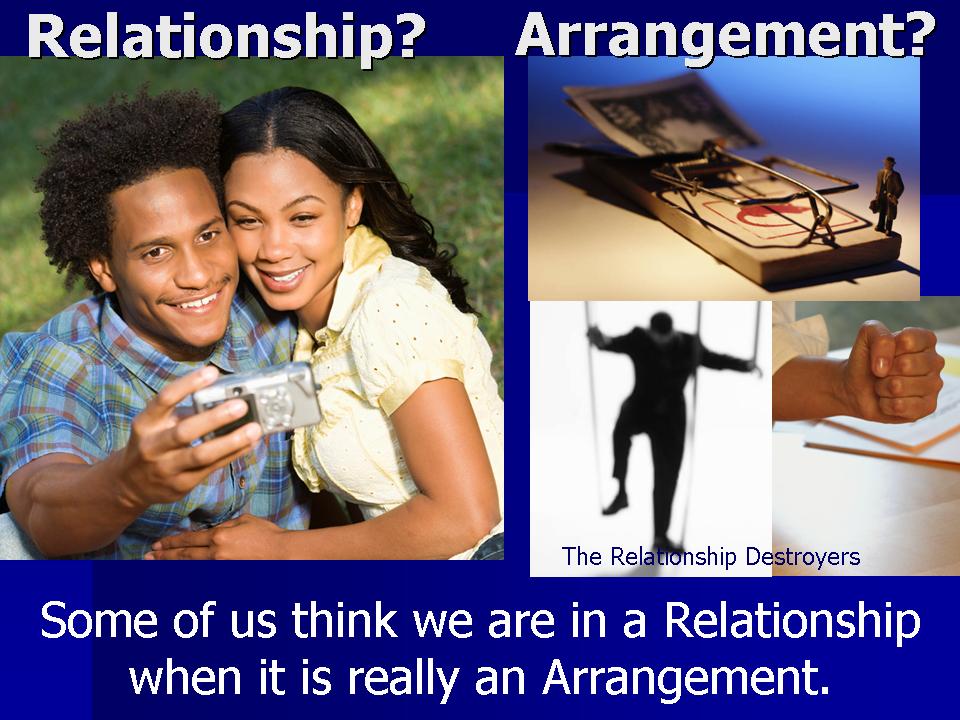 Relationship? Arrangement?

The Relationship Destroyers

Some of us think we are in a Relationship when it is really an Arrangement.